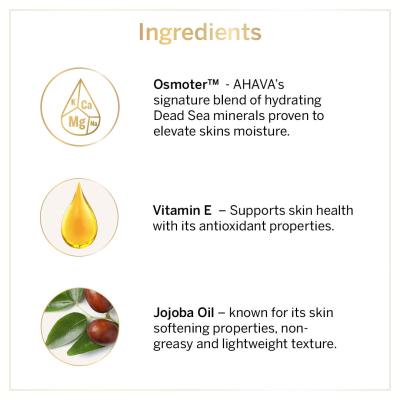 Ingredients

K Ca Mg Na

Osmoter™ - AHAVA's signature blend of hydrating Dead Sea minerals proven to elevate skins moisture.

Vitamin E – Supports skin health with its antioxidant properties.

Jojoba Oil – known for its skin softening properties, non-greasy and lightweight texture.